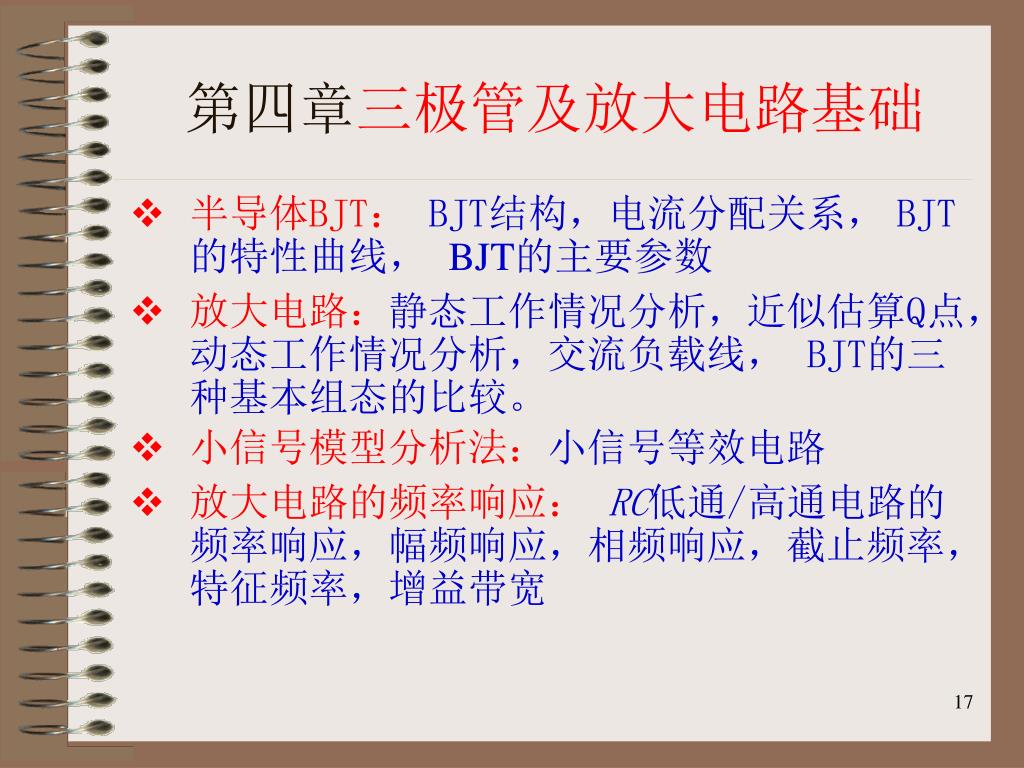 第四章三极管及放大电路基础

❖ 半导体BJT： BJT结构，电流分配关系， BJT的特性曲线， BJT的主要参数

❖ 放大电路：静态工作情况分析，近似估算Q点，动态工作情况分析，交流负载线， BJT的三种基本组态的比较。

❖ 小信号模型分析法：小信号等效电路

❖ 放大电路的频率响应： RC低通/高通电路的频率响应，幅频响应，相频响应，截止频率，特征频率，增益带宽

17